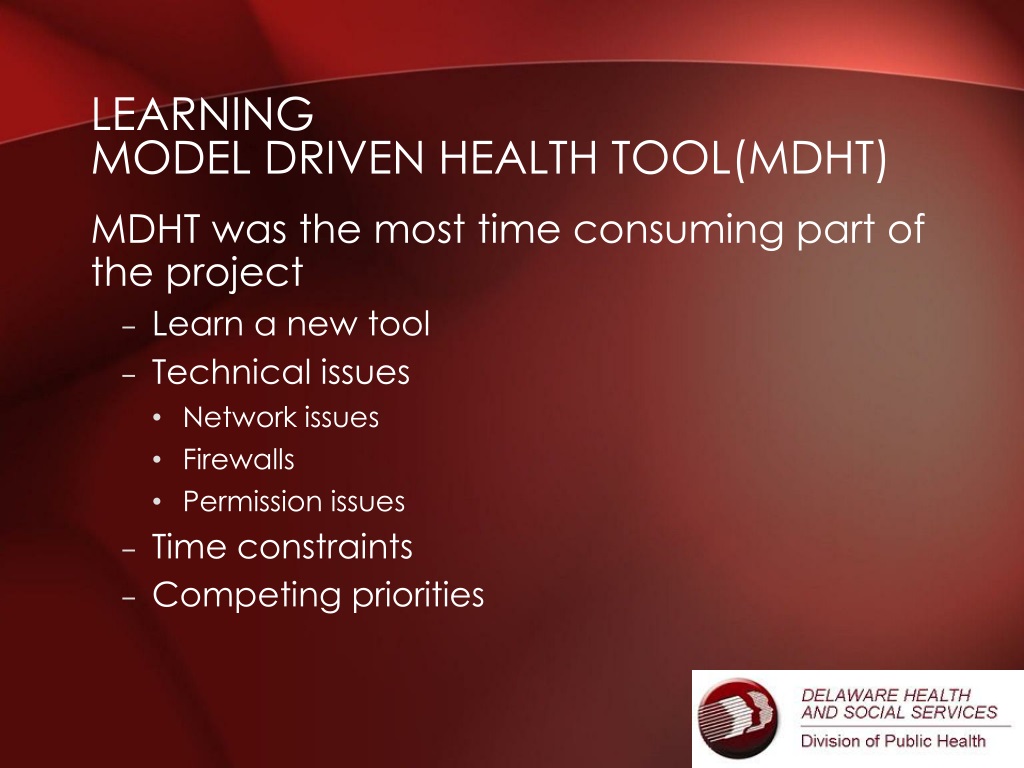 LEARNING
MODEL DRIVEN HEALTH TOOL(MDHT)

MDHT was the most time consuming part of the project

– Learn a new tool
– Technical issues
  • Network issues
  • Firewalls
  • Permission issues
– Time constraints
– Competing priorities

DELAWARE HEALTH
AND SOCIAL SERVICES
Division of Public Health